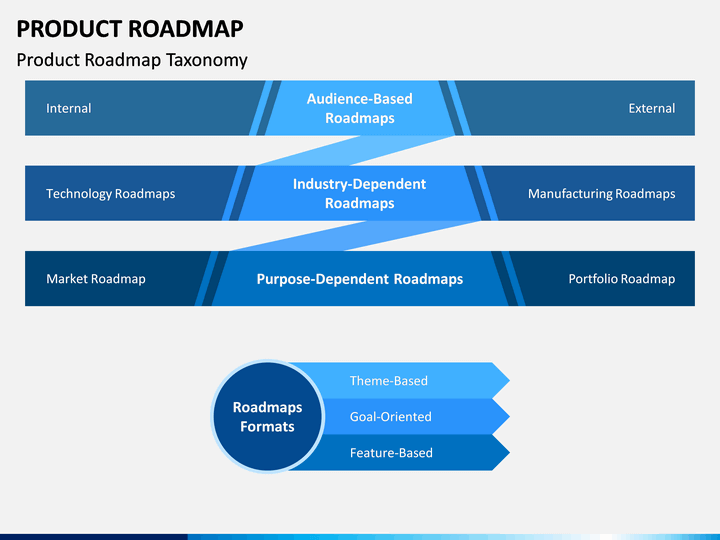 PRODUCT ROADMAP

Product Roadmap Taxonomy

Internal

Audience-Based Roadmaps

External

Technology Roadmaps

Industry-Dependent Roadmaps

Manufacturing Roadmaps

Market Roadmap

Purpose-Dependent Roadmaps

Portfolio Roadmap

Roadmaps Formats

Theme-Based

Goal-Oriented

Feature-Based